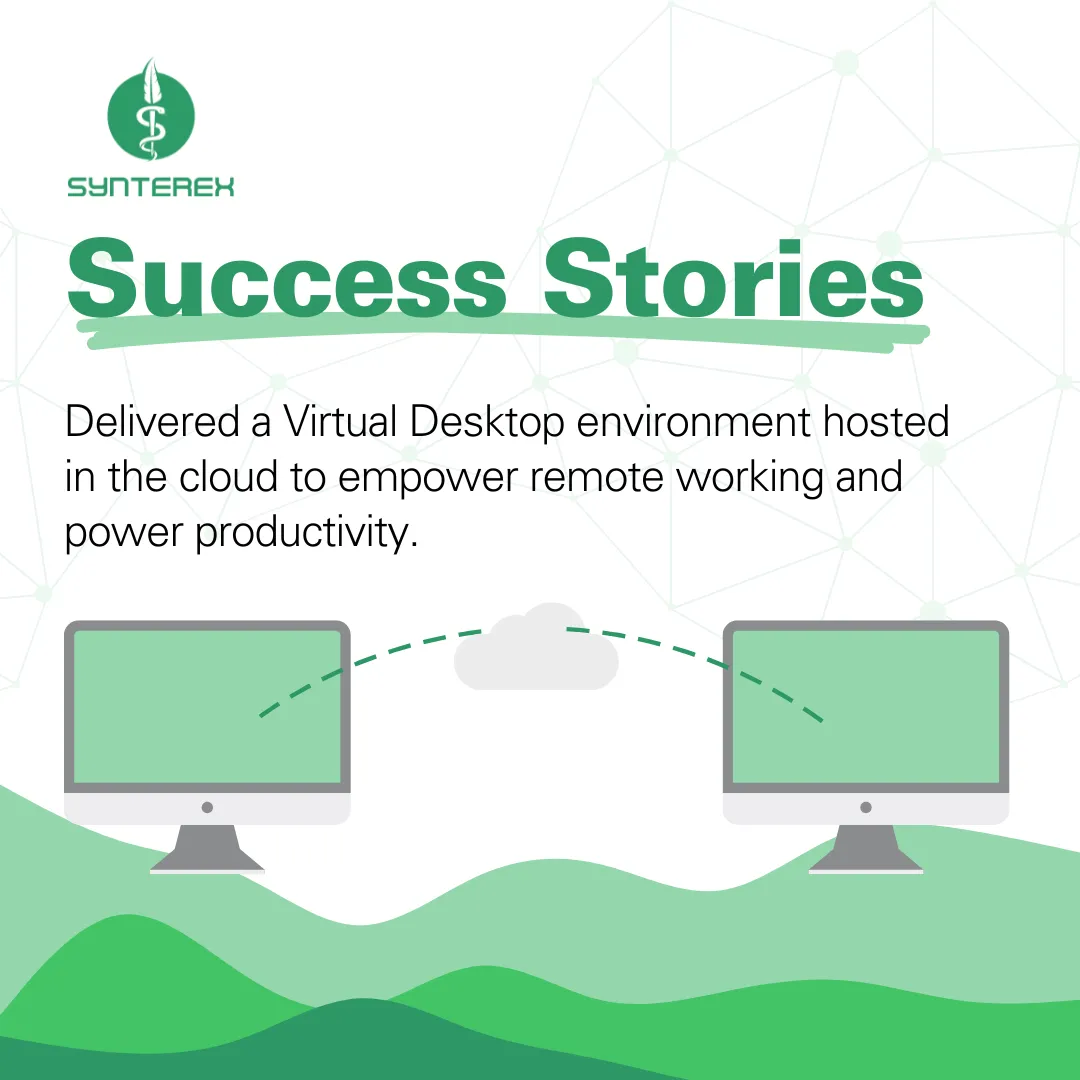 SYNTEREX

Success Stories

Delivered a Virtual Desktop environment hosted in the cloud to empower remote working and power productivity.